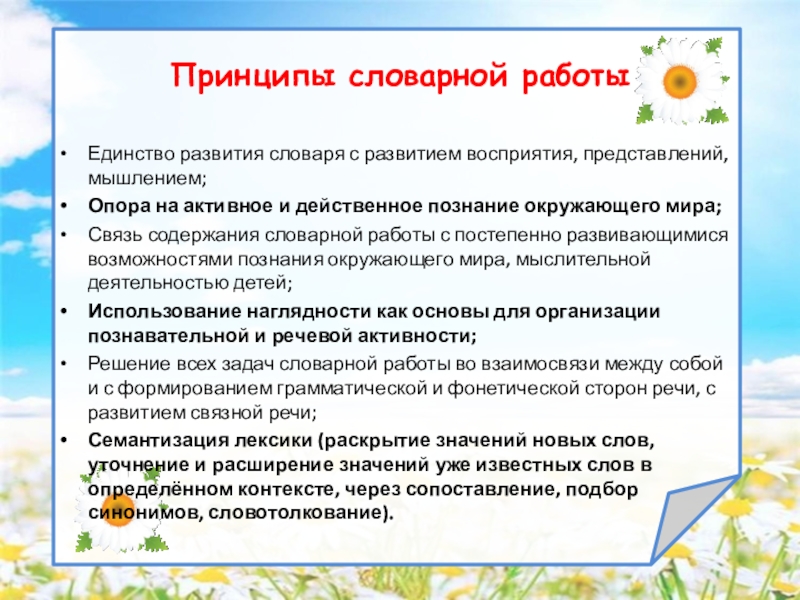 Принципы словарной работы

• Единство развития словаря с развитием восприятия, представлений, мышлением;
• Опора на активное и действенное познание окружающего мира;
• Связь содержания словарной работы с постепенно развивающимися возможностями познания окружающего мира, мыслительной деятельностью детей;
• Использование наглядности как основы для организации познавательной и речевой активности;
• Решение всех задач словарной работы во взаимосвязи между собой и с формированием грамматической и фонетической сторон речи, с развитием связной речи;
• Семантизация лексики (раскрытие значений новых слов, уточнение и расширение значений уже известных слов в определённом контексте, через сопоставление, подбор синонимов, словотолкование).